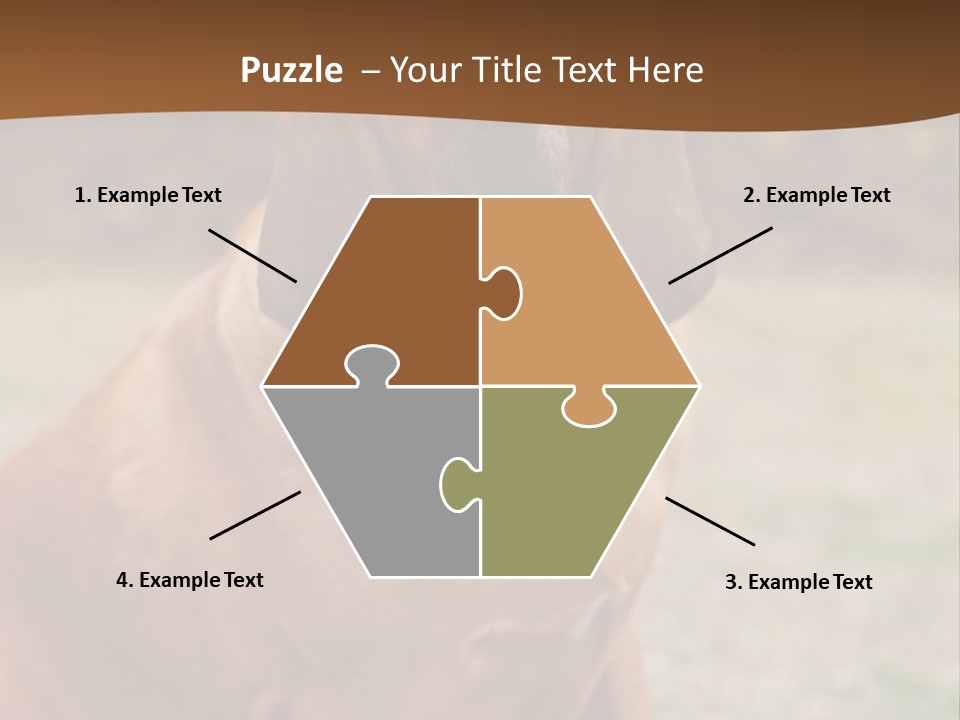 Puzzle – Your Title Text Here

1. Example Text

2. Example Text

4. Example Text

3. Example Text